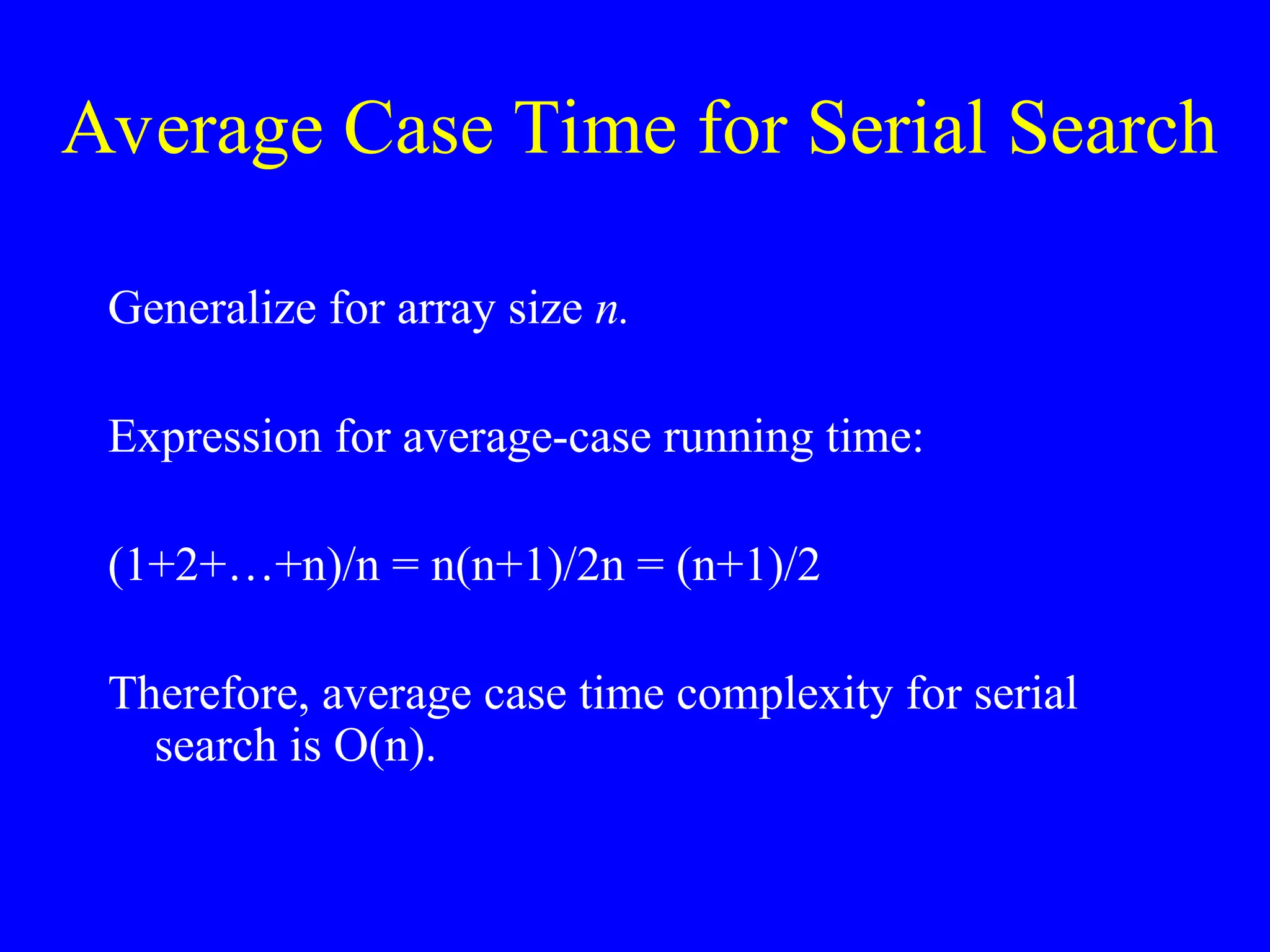 Average Case Time for Serial Search

Generalize for array size $n$.

Expression for average-case running time:

$(1+2+\ldots+n)/n = n(n+1)/2n = (n+1)/2$

Therefore, average case time complexity for serial search is $O(n)$.